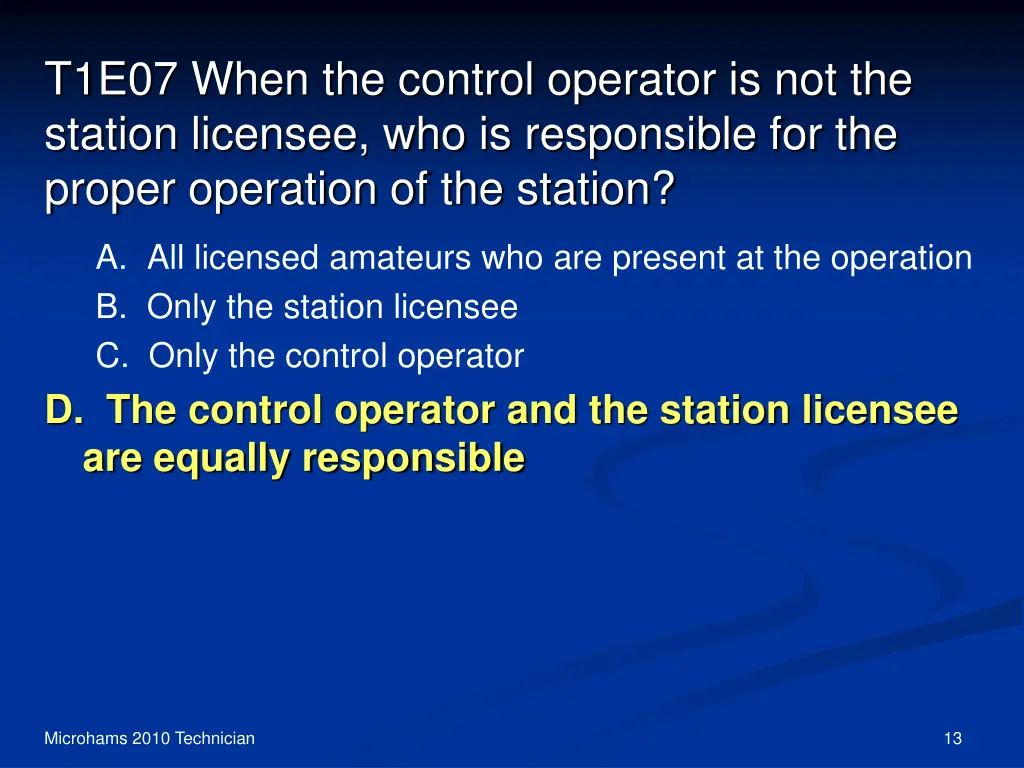 T1E07 When the control operator is not the station licensee, who is responsible for the proper operation of the station?

A. All licensed amateurs who are present at the operation

B. Only the station licensee

C. Only the control operator

D. The control operator and the station licensee are equally responsible

Microhams 2010 Technician

13